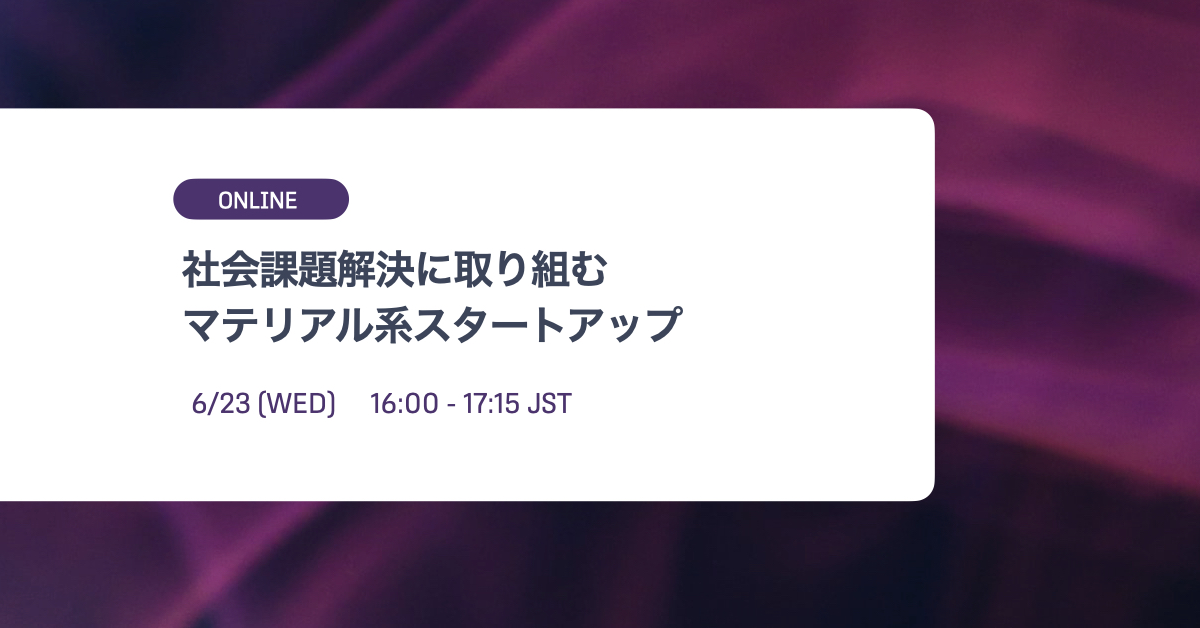 ONLINE

社会課題解決に取り組む
マテリアル系スタートアップ

6/23 (WED) 16:00 - 17:15 JST